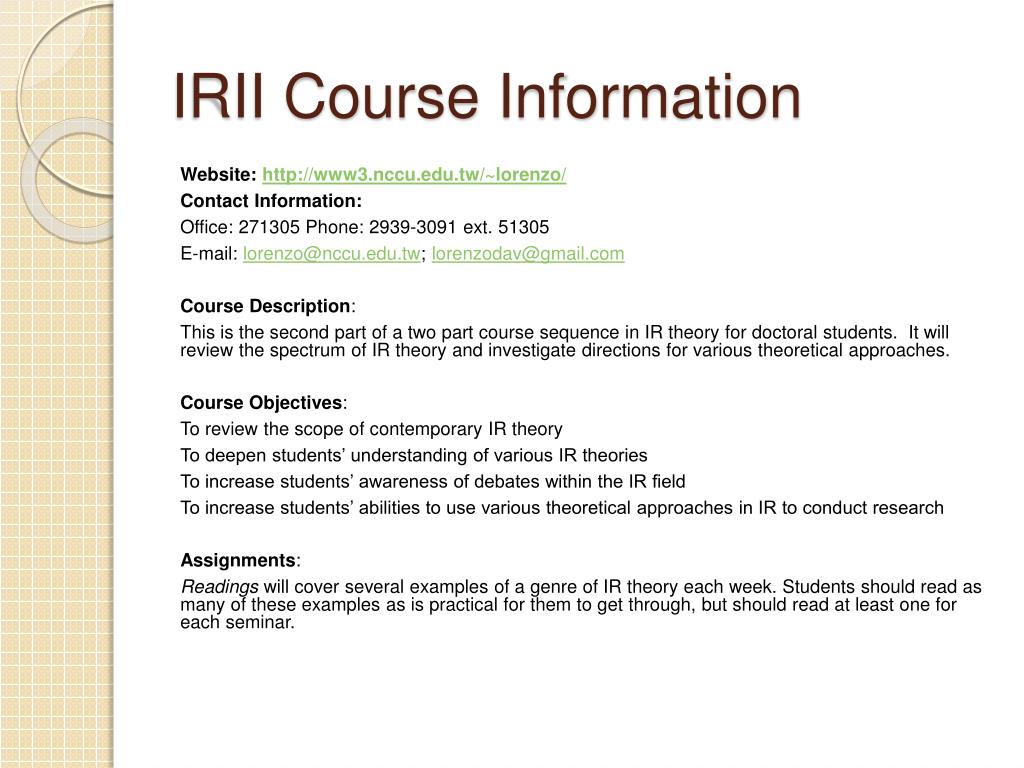 IRII Course Information

Website: http://www3.nccu.edu.tw/~lorenzo/

Contact Information:

Office: 271305 Phone: 2939-3091 ext. 51305

E-mail: lorenzo@nccu.edu.tw; lorenzodav@gmail.com

Course Description:

This is the second part of a two part course sequence in IR theory for doctoral students. It will review the spectrum of IR theory and investigate directions for various theoretical approaches.

Course Objectives:

To review the scope of contemporary IR theory

To deepen students' understanding of various IR theories

To increase students' awareness of debates within the IR field

To increase students' abilities to use various theoretical approaches in IR to conduct research

Assignments:

Readings will cover several examples of a genre of IR theory each week. Students should read as many of these examples as is practical for them to get through, but should read at least one for each seminar.